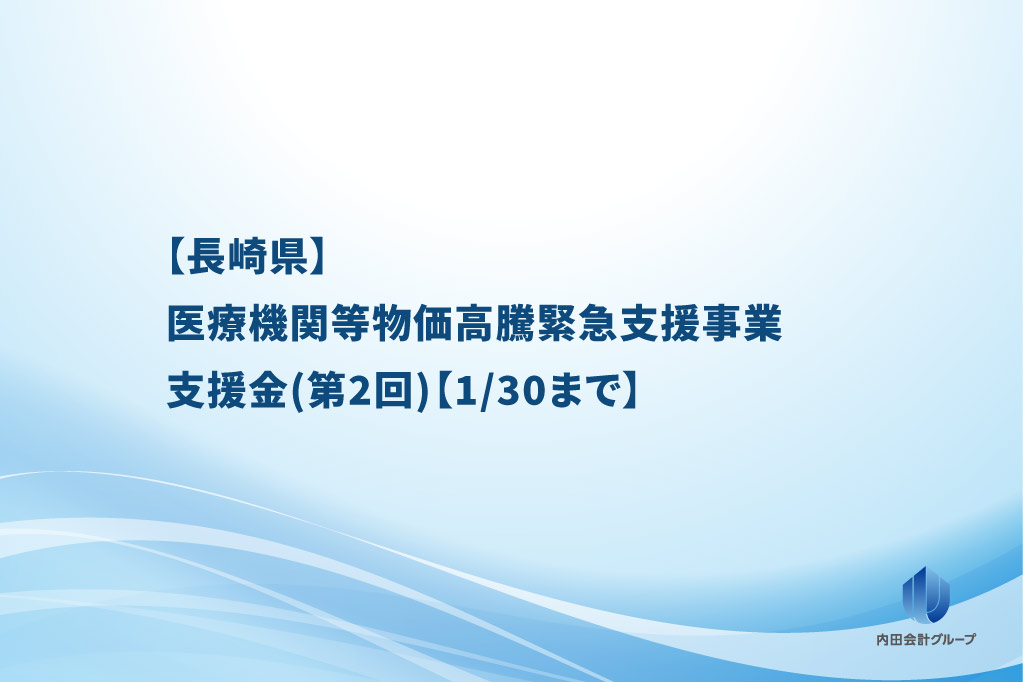 【長崎県】
医療機関等物価高騰緊急支援事業
支援金(第2回)【1/30まで】

内田会計グループ